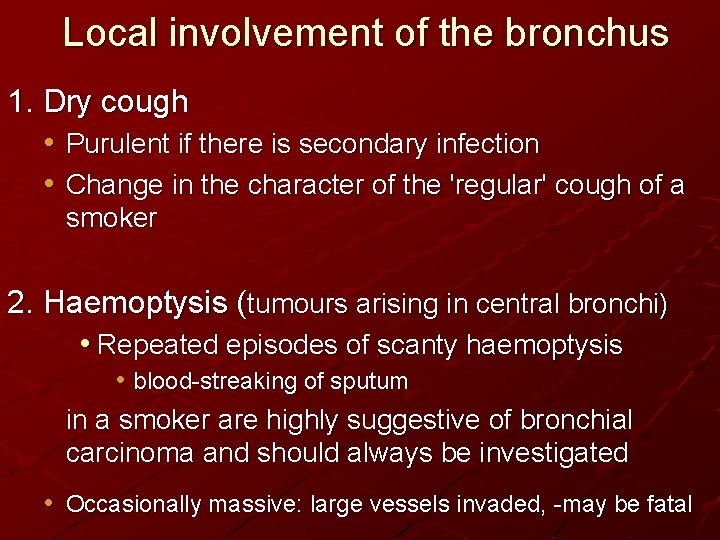 Local involvement of the bronchus

1. Dry cough

• Purulent if there is secondary infection
• Change in the character of the 'regular' cough of a smoker

2. Haemoptysis (tumours arising in central bronchi)

• Repeated episodes of scanty haemoptysis
• blood-streaking of sputum

in a smoker are highly suggestive of bronchial carcinoma and should always be investigated

• Occasionally massive: large vessels invaded, -may be fatal